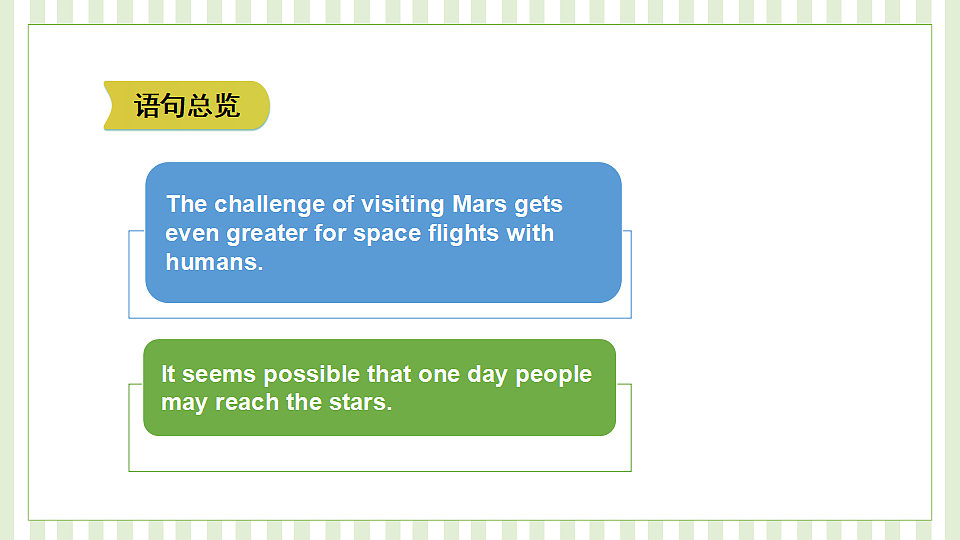 语句总览

The challenge of visiting Mars gets even greater for space flights with humans.

It seems possible that one day people may reach the stars.